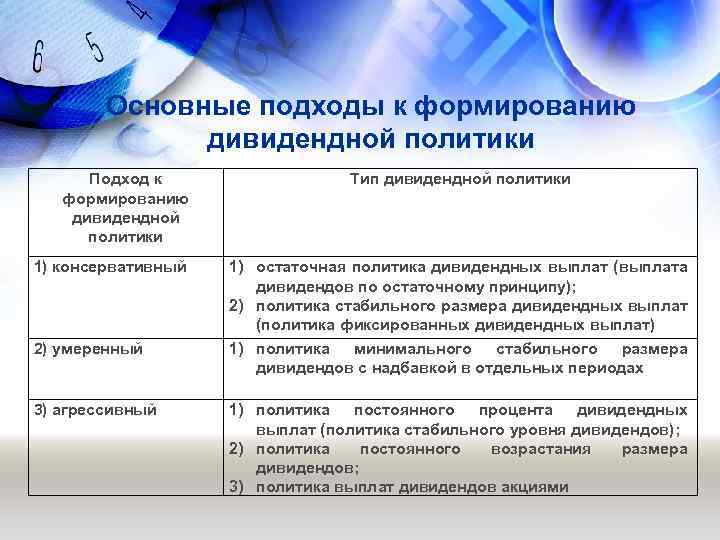 6 5 4

Основные подходы к формированию дивидендной политики

| Подход к формированию дивидендной политики | Тип дивидендной политики |
|---|---|
| 1) консервативный | 1) остаточная политика дивидендных выплат (выплата дивидендов по остаточному принципу); 2) политика стабильного размера дивидендных выплат (политика фиксированных дивидендных выплат) |
| 2) умеренный | 1) политика минимального стабильного размера дивидендов с надбавкой в отдельных периодах |
| 3) агрессивный | 1) политика постоянного процента дивидендных выплат (политика стабильного уровня дивидендов); 2) политика постоянного возрастания размера дивидендов; 3) политика выплат дивидендов акциями |